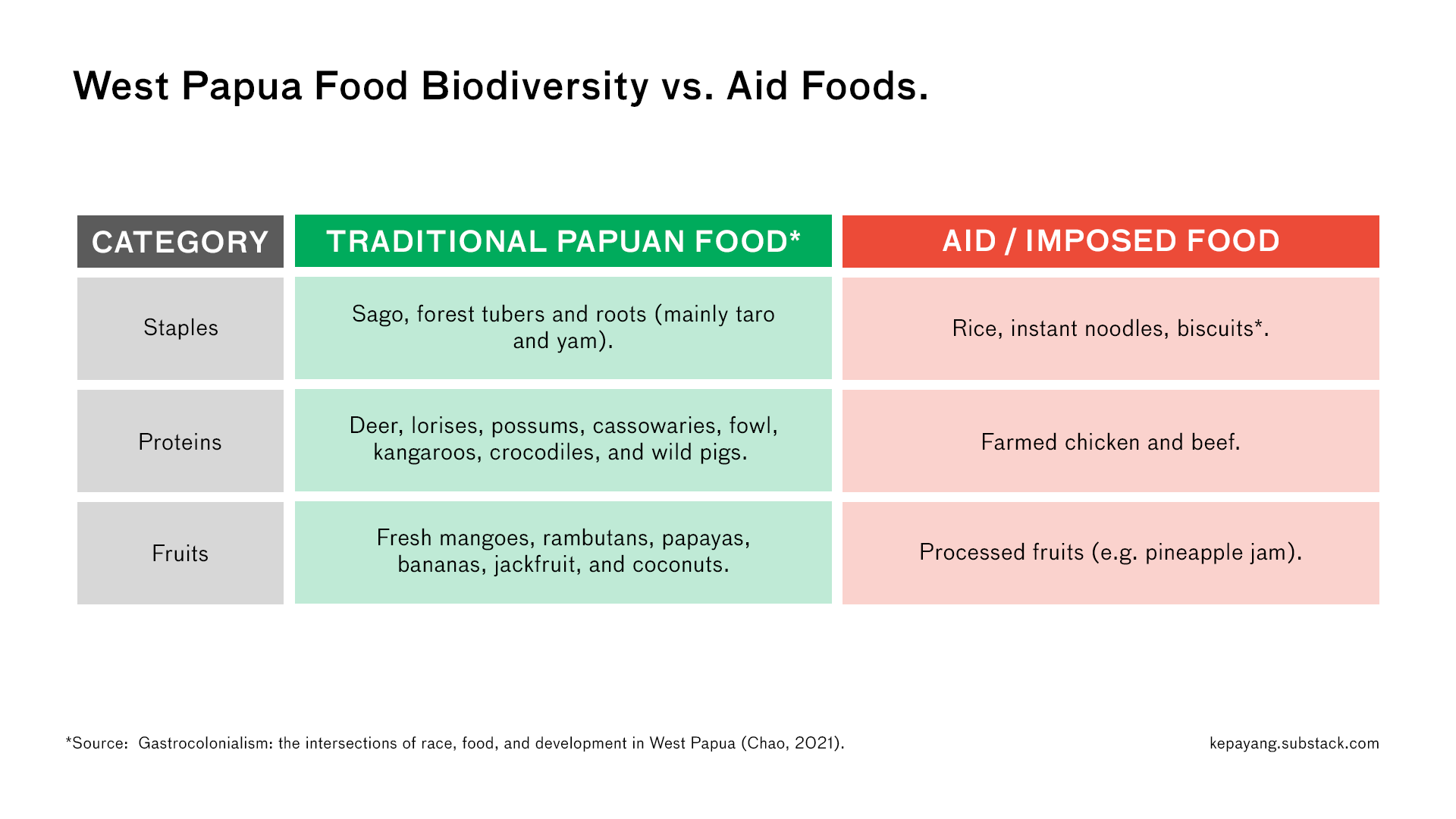 West Papua Food Biodiversity vs. Aid Foods.

| CATEGORY | TRADITIONAL PAPUAN FOOD* | AID / IMPOSED FOOD |
|---|---|---|
| Staples | Sago, forest tubers and roots (mainly taro and yam). | Rice, instant noodles, biscuits*. |
| Proteins | Deer, lorises, possums, cassowaries, fowl, kangaroos, crocodiles, and wild pigs. | Farmed chicken and beef. |
| Fruits | Fresh mangoes, rambutans, papayas, bananas, jackfruit, and coconuts. | Processed fruits (e.g. pineapple jam). |

*Source: Gastrocolonialism: the intersections of race, food, and development in West Papua (Chao, 2021).

kepayang.substack.com